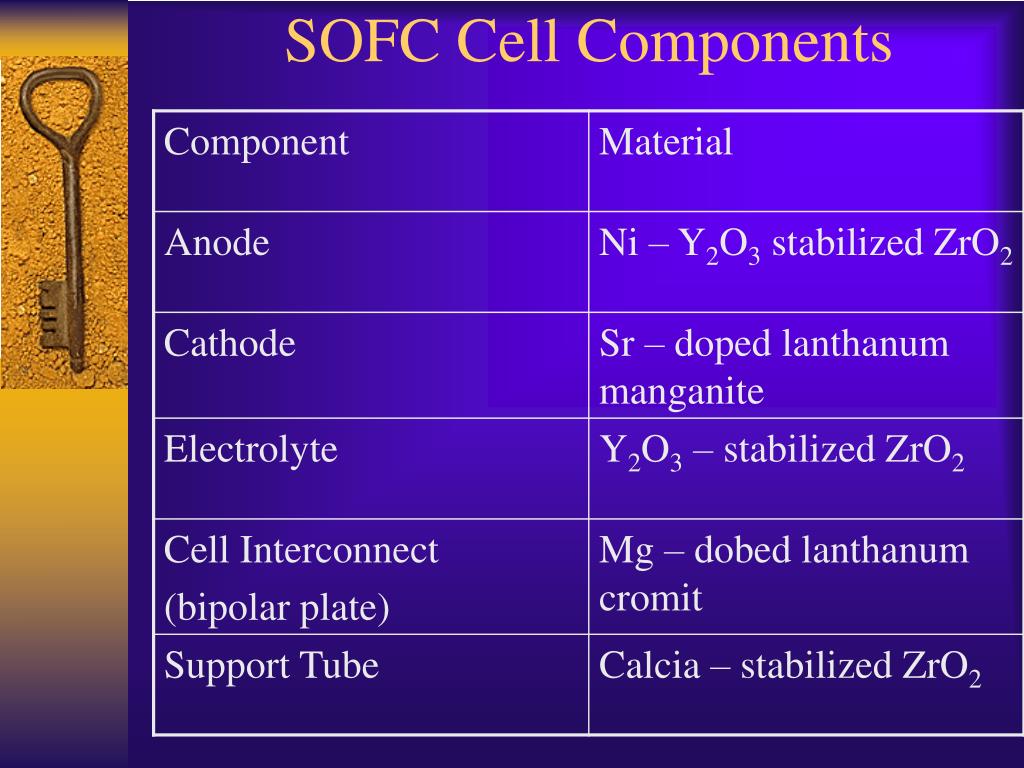 SOFC Cell Components

| Component | Material |
|---|---|
| Anode | Ni – $Y_2O_3$ stabilized $ZrO_2$ |
| Cathode | Sr – doped lanthanum manganite |
| Electrolyte | $Y_2O_3$ – stabilized $ZrO_2$ |
| Cell Interconnect (bipolar plate) | Mg – dobed lanthanum cromit |
| Support Tube | Calcia – stabilized $ZrO_2$ |